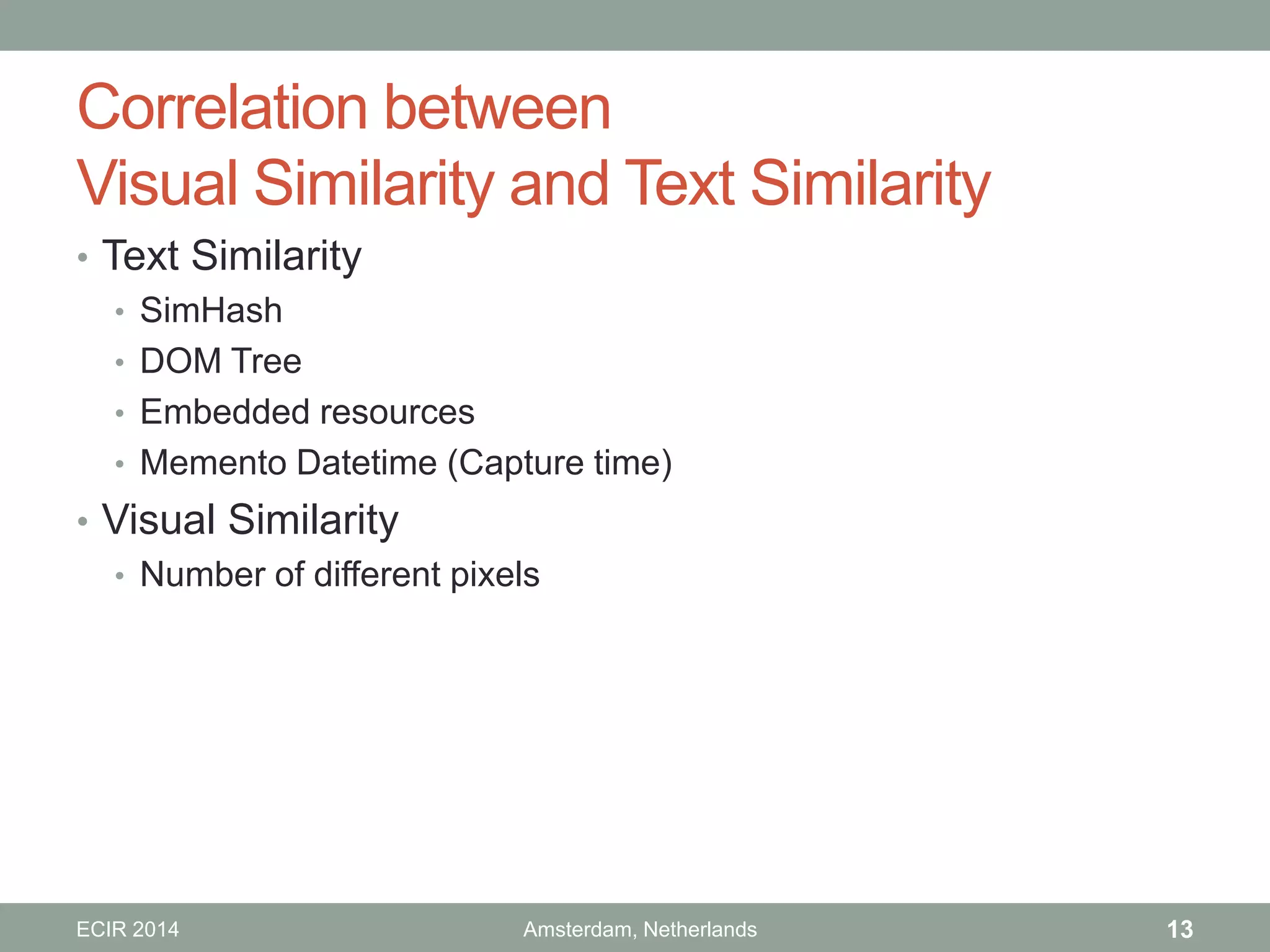 Correlation between
Visual Similarity and Text Similarity

• Text Similarity
  • SimHash
  • DOM Tree
  • Embedded resources
  • Memento Datetime (Capture time)
• Visual Similarity
  • Number of different pixels

ECIR 2014 Amsterdam, Netherlands 13